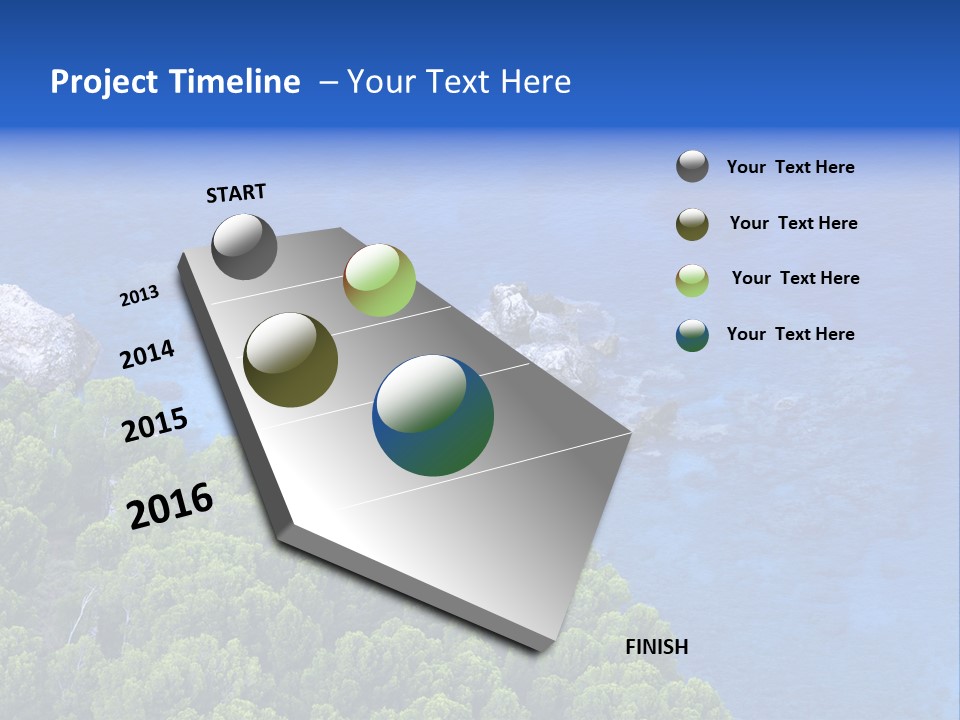 Project Timeline – Your Text Here

START

2013

2014

2015

2016

FINISH

Your Text Here

Your Text Here

Your Text Here

Your Text Here